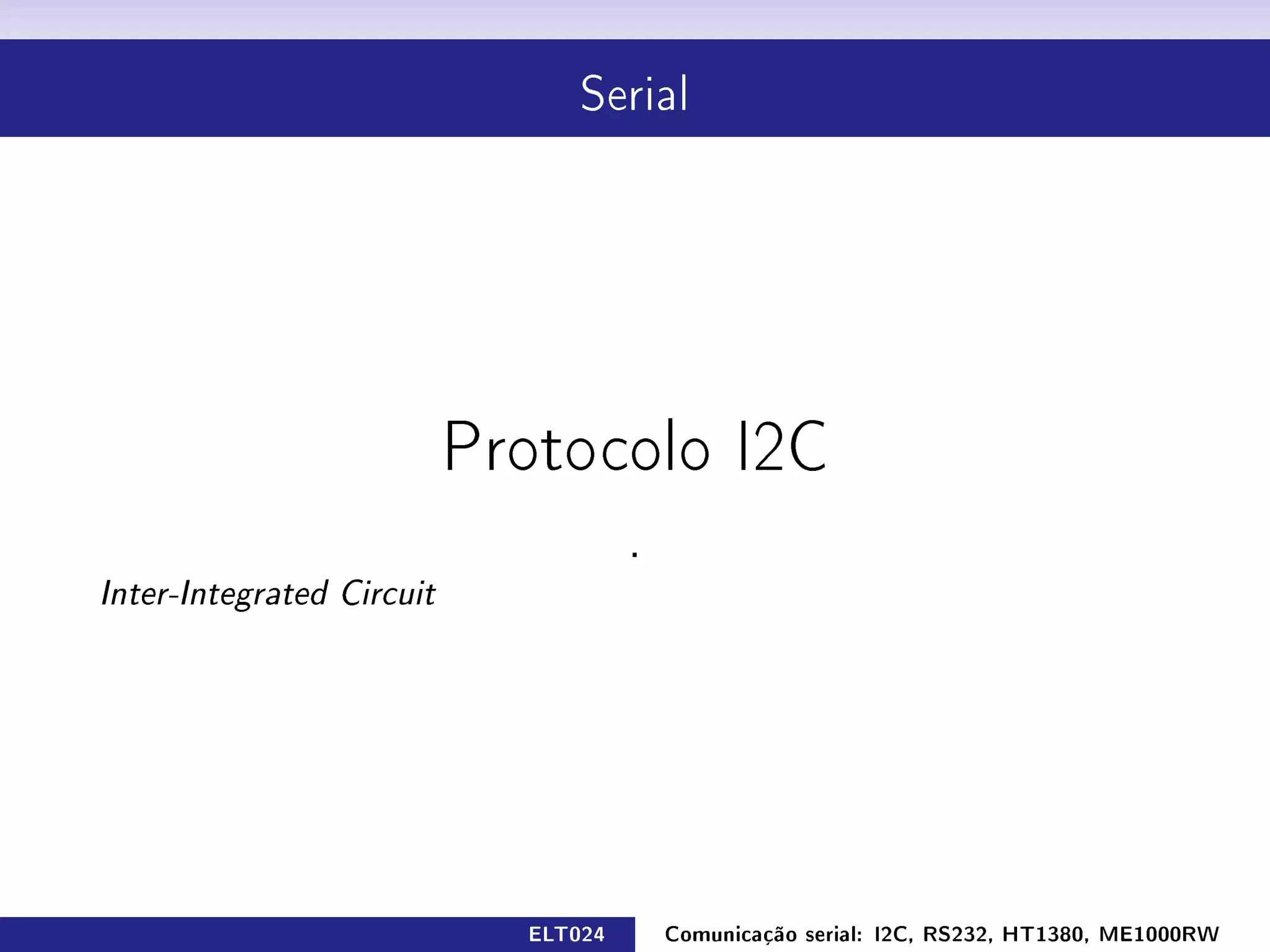 Serial

Protocolo I2C

.

Inter-Integrated Circuit

ELT024 Comunicação serial: I2C, RS232, HT1380, ME1000RW